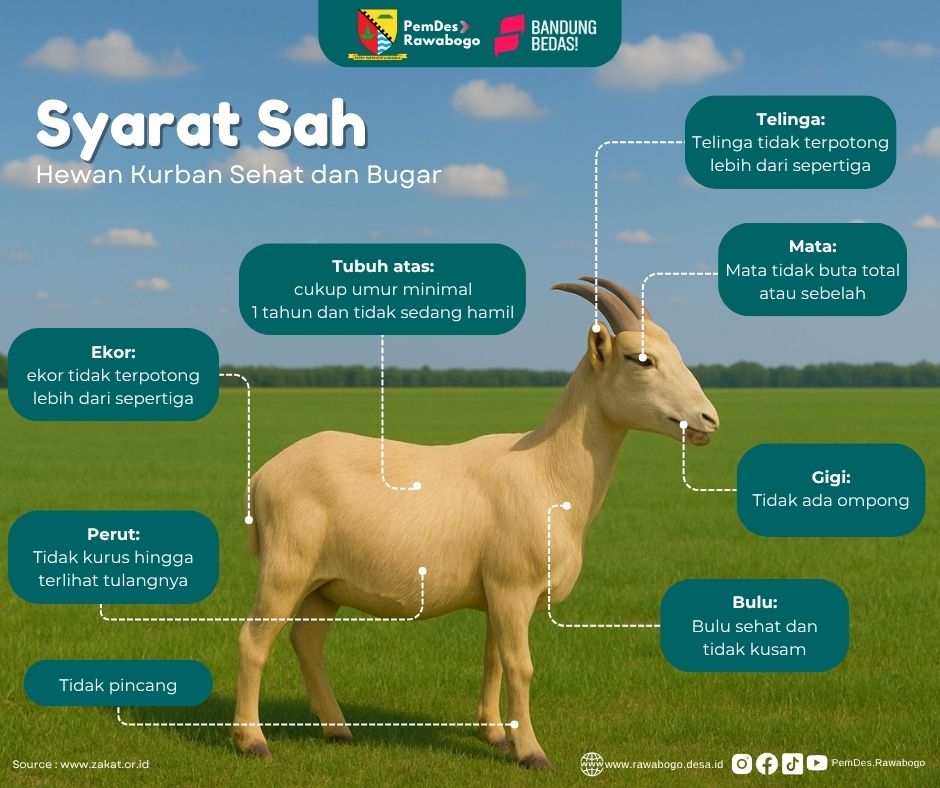 PemDes Rawabogo

BANDUNG BEDAS!

Syarat Sah
Hewan Kurban Sehat dan Bugar

Telinga:
Telinga tidak terpotong lebih dari sepertiga

Mata:
Mata tidak buta total atau sebelah

Tubuh atas:
cukup umur minimal 1 tahun dan tidak sedang hamil

Ekor:
ekor tidak terpotong lebih dari sepertiga

Gigi:
Tidak ada ompong

Perut:
Tidak kurus hingga terlihat tulangnya

Bulu:
Bulu sehat dan tidak kusam

Tidak pincang

Source : www.zakat.or.id

www.rawabogo.desa.id

PemDes.Rawabogo